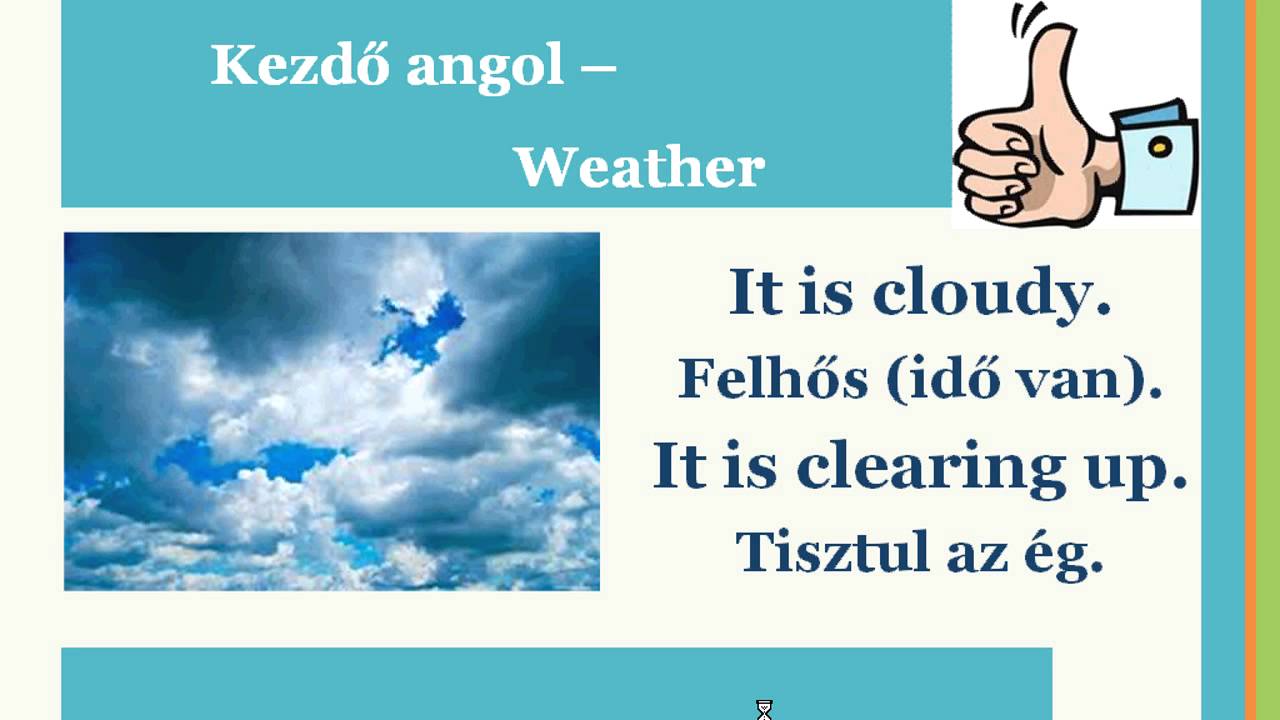 Kezdő angol –

Weather

It is cloudy.

Felhős (idő van).

It is clearing up.

Tisztul az ég.